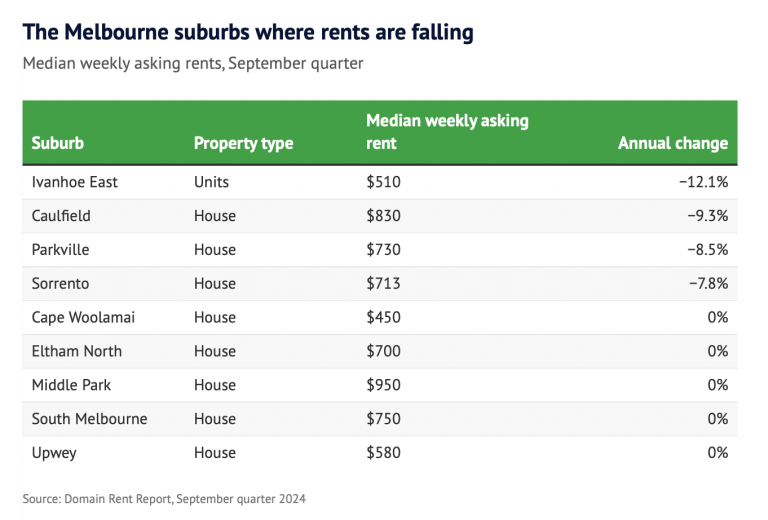 The Melbourne suburbs where rents are falling
Median weekly asking rents, September quarter

| Suburb | Property type | Median weekly asking rent | Annual change |
|---|---|---|---|
| Ivanhoe East | Units | \$510 | −12.1% |
| Caulfield | House | \$830 | −9.3% |
| Parkville | House | \$730 | −8.5% |
| Sorrento | House | \$713 | −7.8% |
| Cape Woolamai | House | \$450 | 0% |
| Eltham North | House | \$700 | 0% |
| Middle Park | House | \$950 | 0% |
| South Melbourne | House | \$750 | 0% |
| Upwey | House | \$580 | 0% |

Source: Domain Rent Report, September quarter 2024